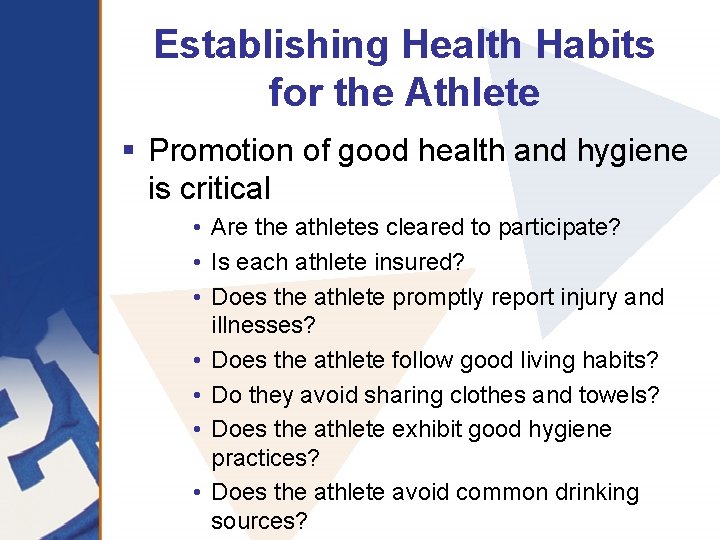 Establishing Health Habits for the Athlete

▪ Promotion of good health and hygiene is critical
  • Are the athletes cleared to participate?
  • Is each athlete insured?
  • Does the athlete promptly report injury and illnesses?
  • Does the athlete follow good living habits?
  • Do they avoid sharing clothes and towels?
  • Does the athlete exhibit good hygiene practices?
  • Does the athlete avoid common drinking sources?